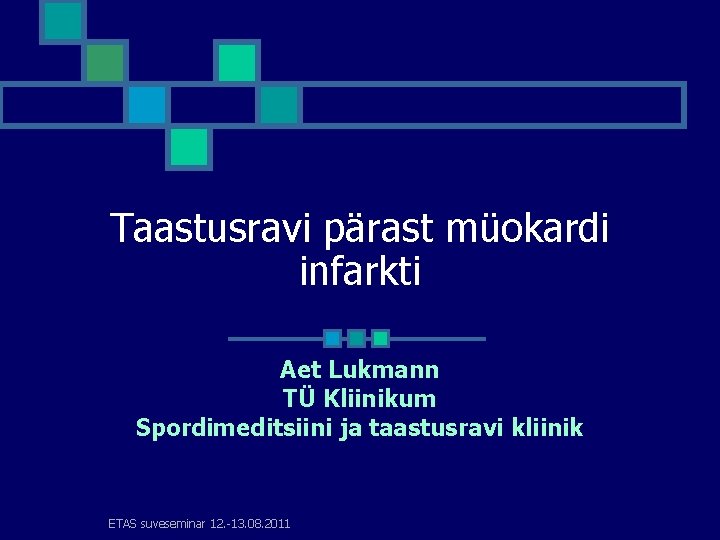 Taastusravi pärast müokardi infarkti

Aet Lukmann
TÜ Kliinikum
Spordimeditsiini ja taastusravi kliinik

ETAS suveseminar 12.-13.08.2011